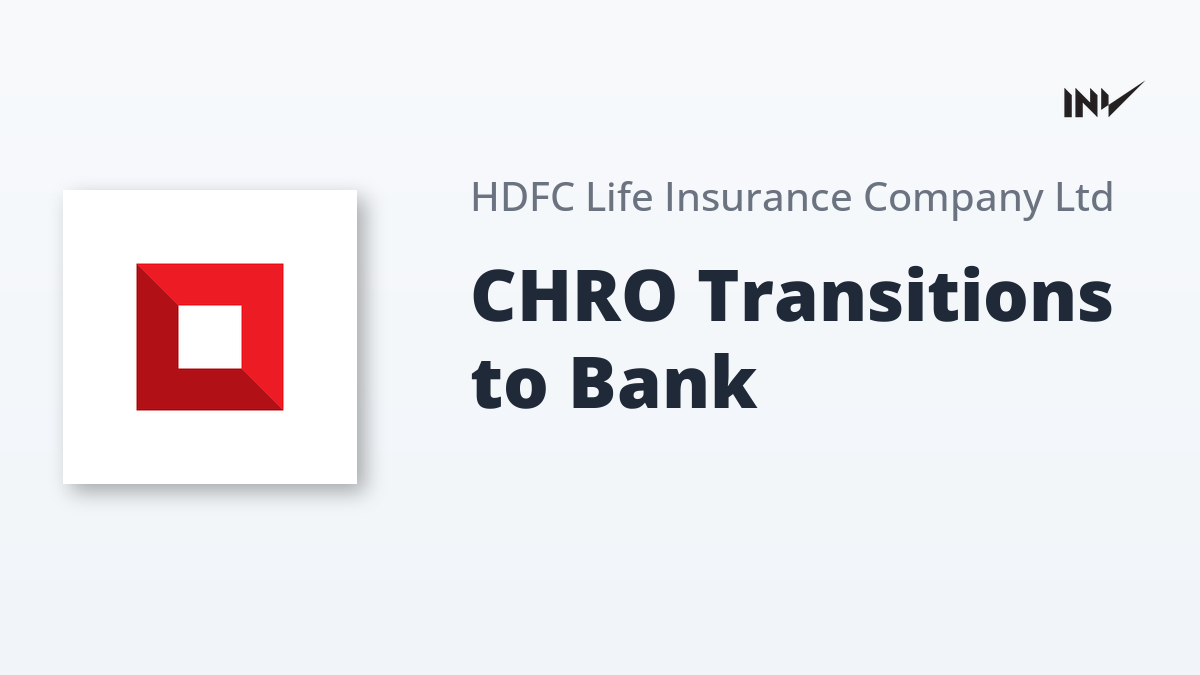 INV

HDFC Life Insurance Company Ltd

CHRO Transitions to Bank